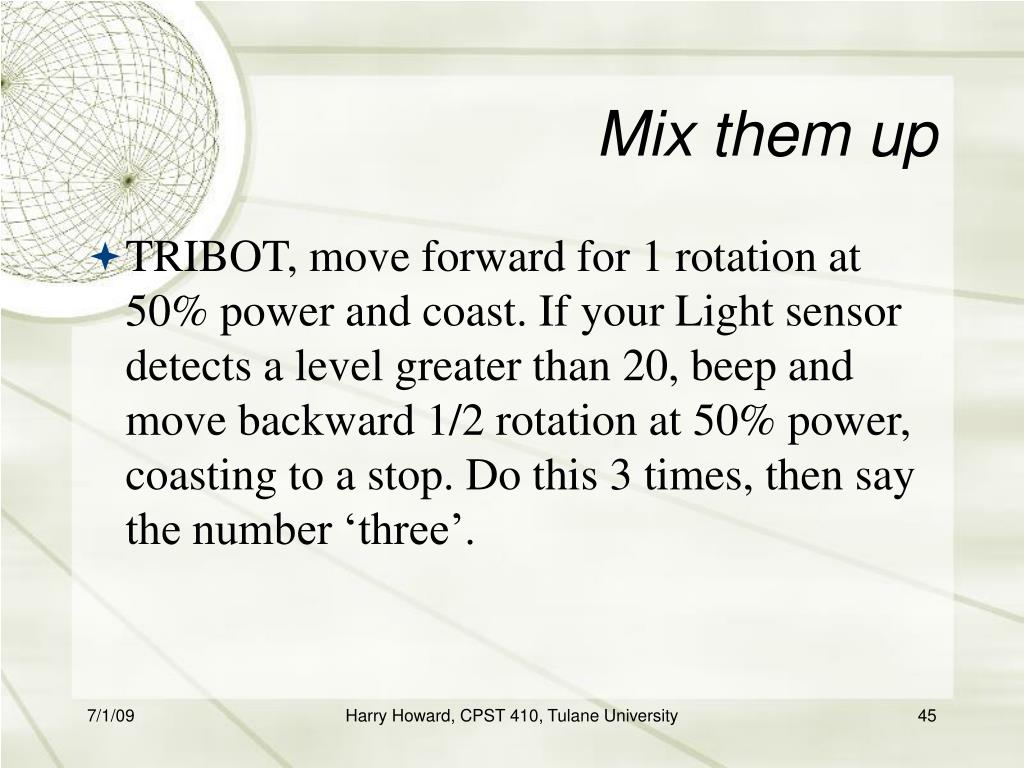 Mix them up

TRIBOT, move forward for 1 rotation at 50% power and coast. If your Light sensor detects a level greater than 20, beep and move backward 1/2 rotation at 50% power, coasting to a stop. Do this 3 times, then say the number ‘three’.

7/1/09

Harry Howard, CPST 410, Tulane University

45